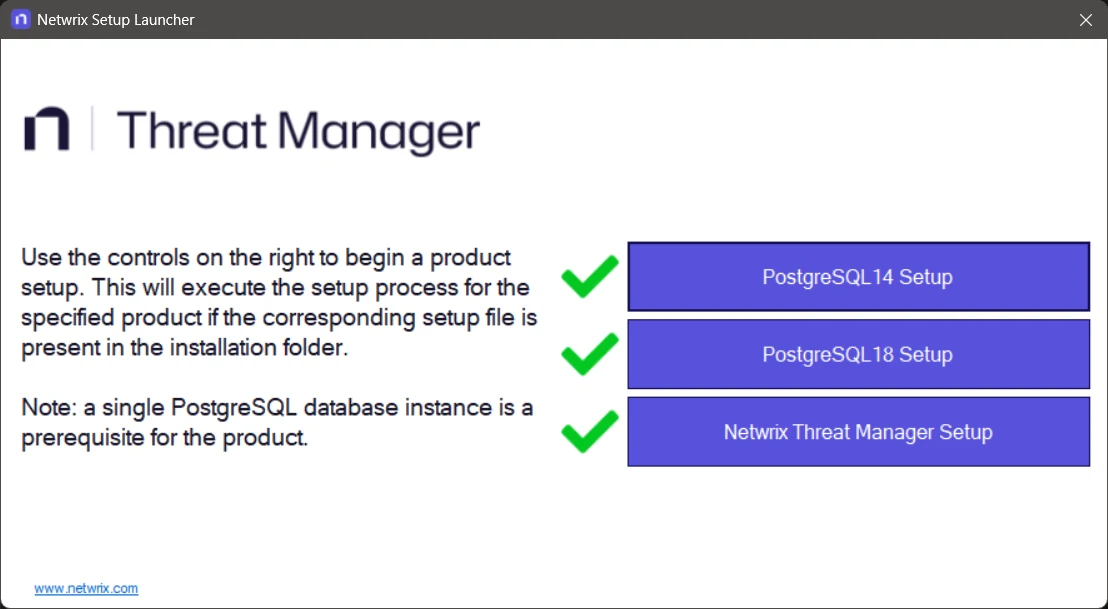 Netwrix Setup Launcher

Threat Manager

Use the controls on the right to begin a product setup. This will execute the setup process for the specified product if the corresponding setup file is present in the installation folder.

Note: a single PostgreSQL database instance is a prerequisite for the product.

PostgreSQL14 Setup

PostgreSQL18 Setup

Netwrix Threat Manager Setup

www.netwrix.com